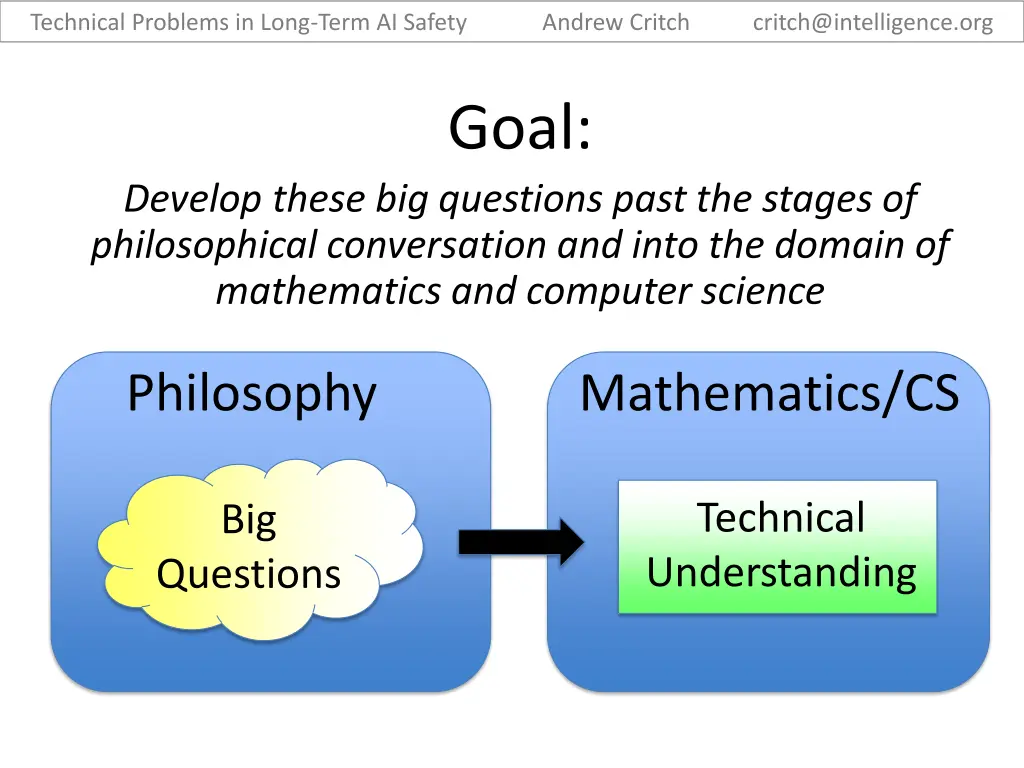 Technical Problems in Long-Term AI Safety Andrew Critch critch@intelligence.org

Goal:

Develop these big questions past the stages of philosophical conversation and into the domain of mathematics and computer science

Philosophy

Big Questions

Mathematics/CS

Technical Understanding